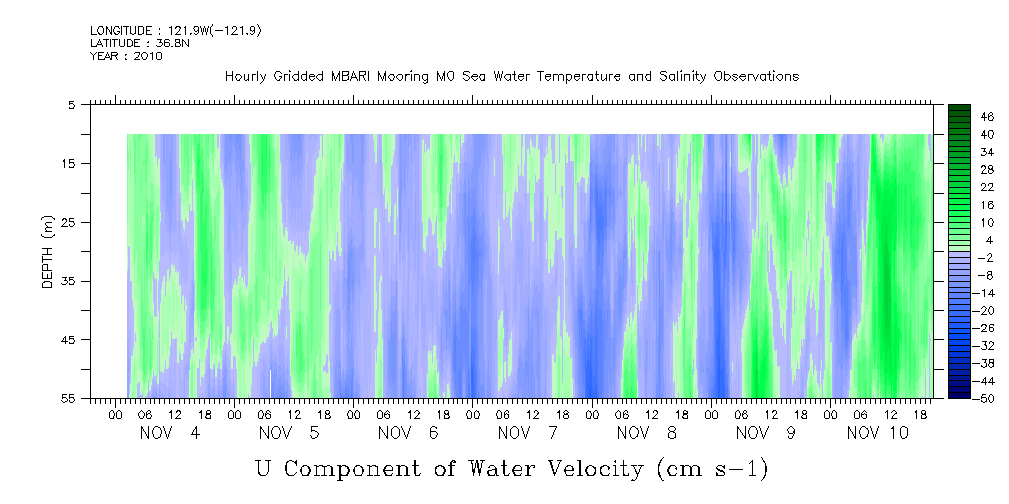 LONGITUDE : 121.9W(-121.9)
LATITUDE : 36.8N
YEAR : 2010

Hourly Gridded MBARI Mooring M0 Sea Water Temperature and Salinity Observations

DEPTH (m)

5
15
25
35
45
55

46
40
34
28
22
16
10
4
-2
-8
-14
-20
-26
-32
-38
-44
-50

00 06 12 18 00 06 12 18 00 06 12 18 00 06 12 18 00 06 12 18 00 06 12 18 00 06 12 18
NOV 4 NOV 5 NOV 6 NOV 7 NOV 8 NOV 9 NOV 10

U Component of Water Velocity (cm s-1)